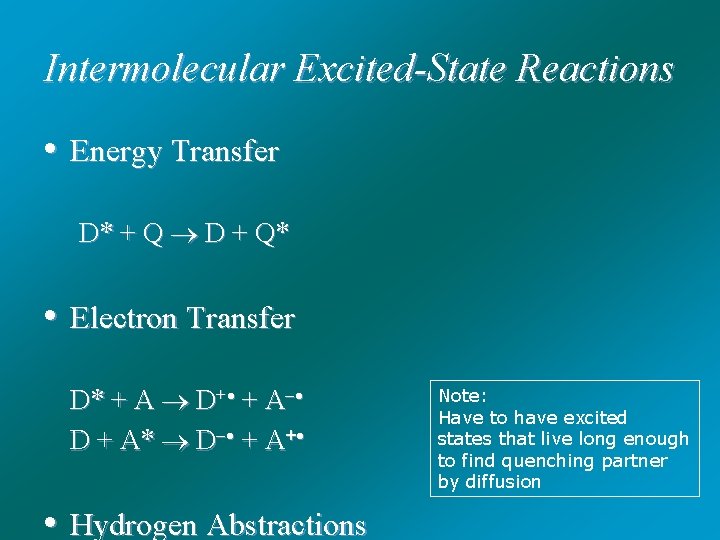 Intermolecular Excited-State Reactions

• Energy Transfer

$D^* + Q \rightarrow D + Q^*$

• Electron Transfer

$D^* + A \rightarrow D^{+\bullet} + A^{-\bullet}$

$D + A^* \rightarrow D^{-\bullet} + A^{+\bullet}$

Note:
Have to have excited states that live long enough to find quenching partner by diffusion

• Hydrogen Abstractions